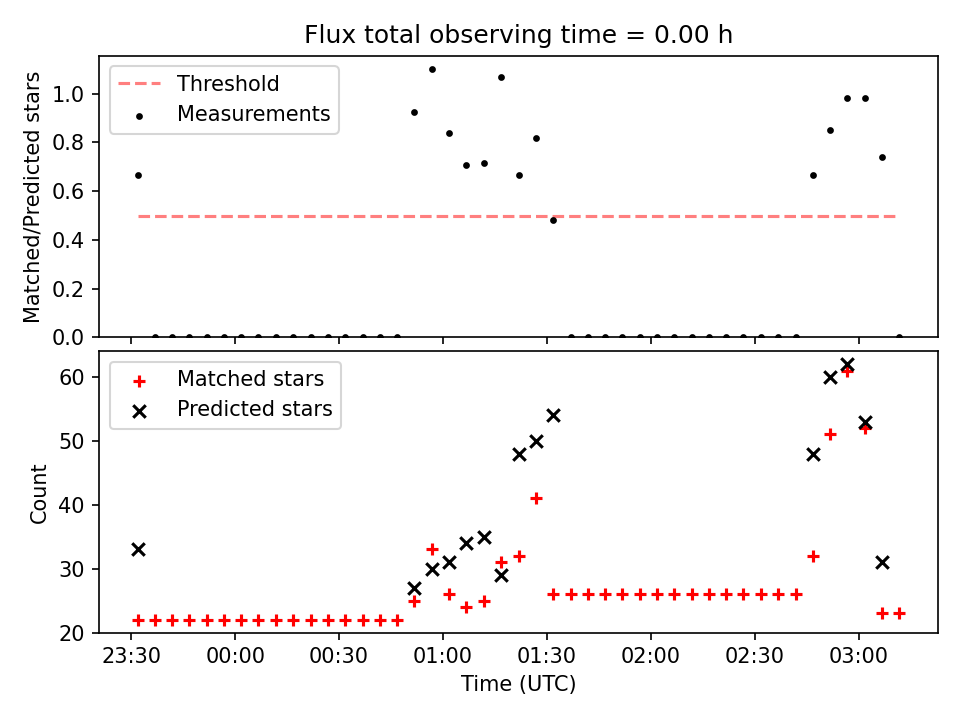 Flux total observing time = 0.00 h

Threshold
Measurements

Matched/Predicted stars

1.0
0.8
0.6
0.4
0.2
0.0

Matched stars
Predicted stars

Count

60
50
40
30
20

23:30
00:00
00:30
01:00
01:30
02:00
02:30
03:00

Time (UTC)